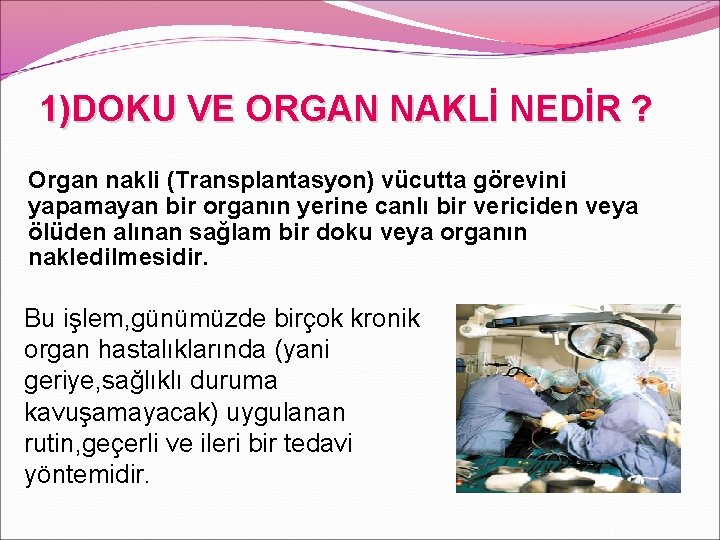 1)DOKU VE ORGAN NAKLİ NEDİR ?

Organ nakli (Transplantasyon) vücutta görevini yapamayan bir organın yerine canlı bir vericiden veya ölüden alınan sağlam bir doku veya organın nakledilmesidir.

Bu işlem,günümüzde birçok kronik organ hastalıklarında (yani geriye,sağlıklı duruma kavuşamayacak) uygulanan rutin,geçerli ve ileri bir tedavi yöntemidir.